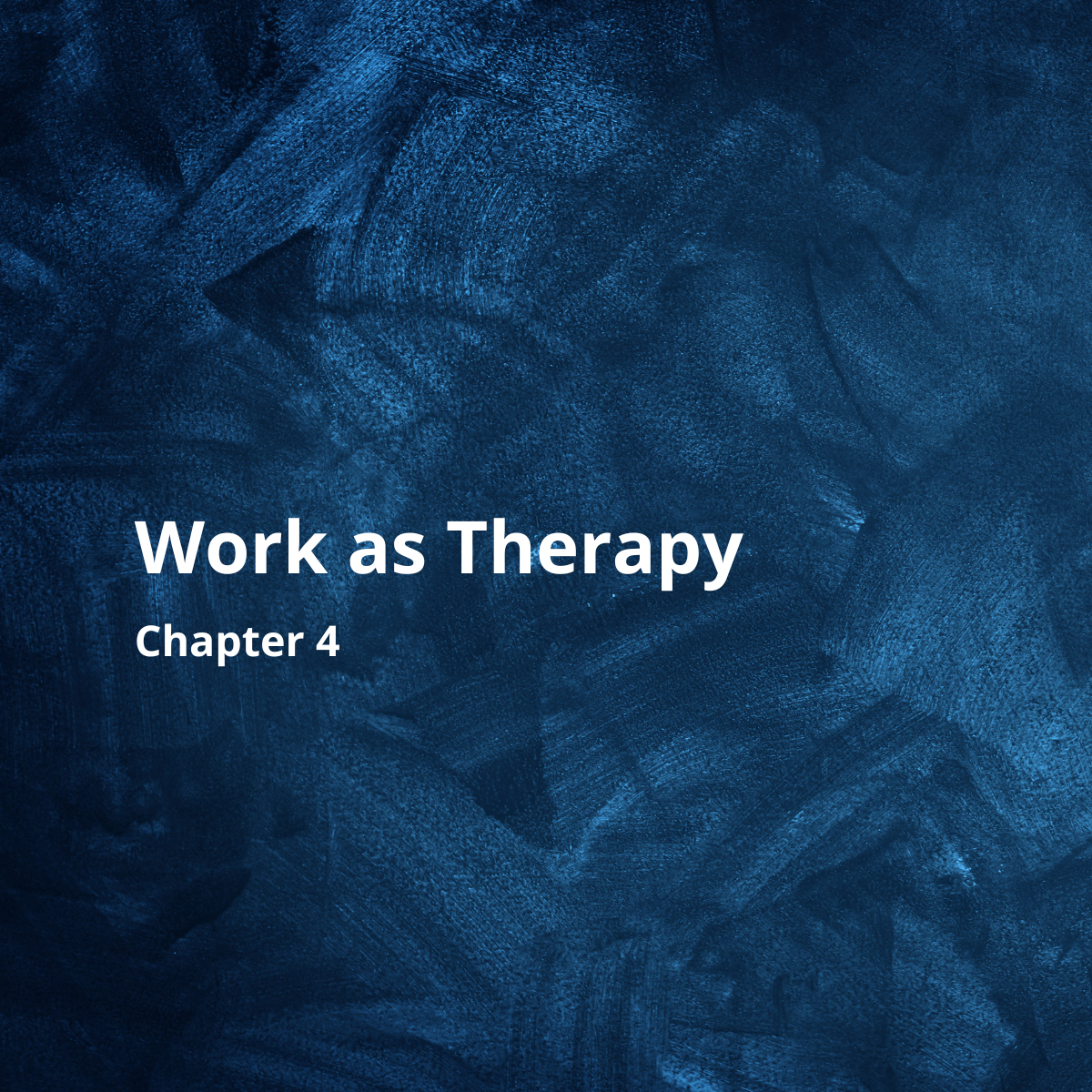 Work as Therapy

Chapter 4